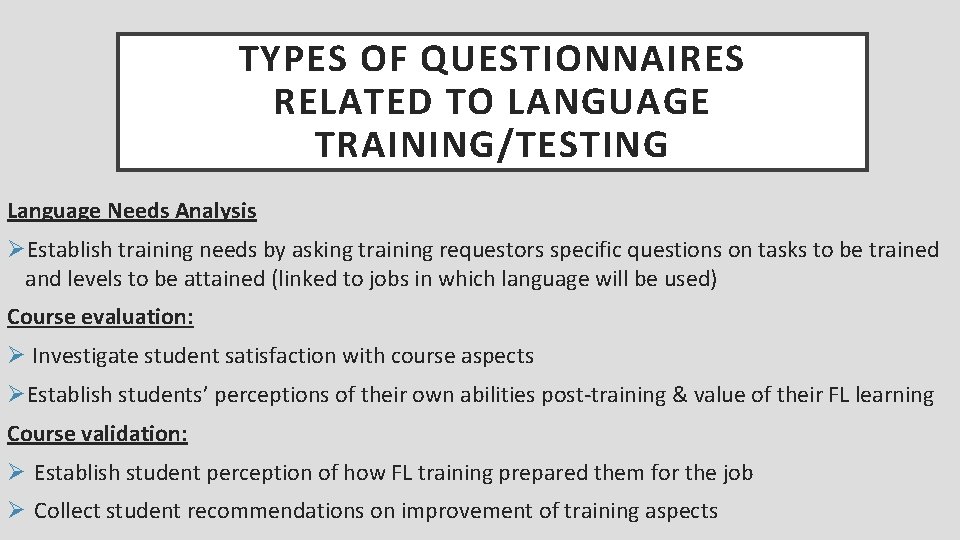 TYPES OF QUESTIONNAIRES RELATED TO LANGUAGE TRAINING/TESTING

Language Needs Analysis

➢Establish training needs by asking training requestors specific questions on tasks to be trained and levels to be attained (linked to jobs in which language will be used)

Course evaluation:

➢ Investigate student satisfaction with course aspects

➢Establish students' perceptions of their own abilities post-training & value of their FL learning

Course validation:

➢ Establish student perception of how FL training prepared them for the job

➢ Collect student recommendations on improvement of training aspects